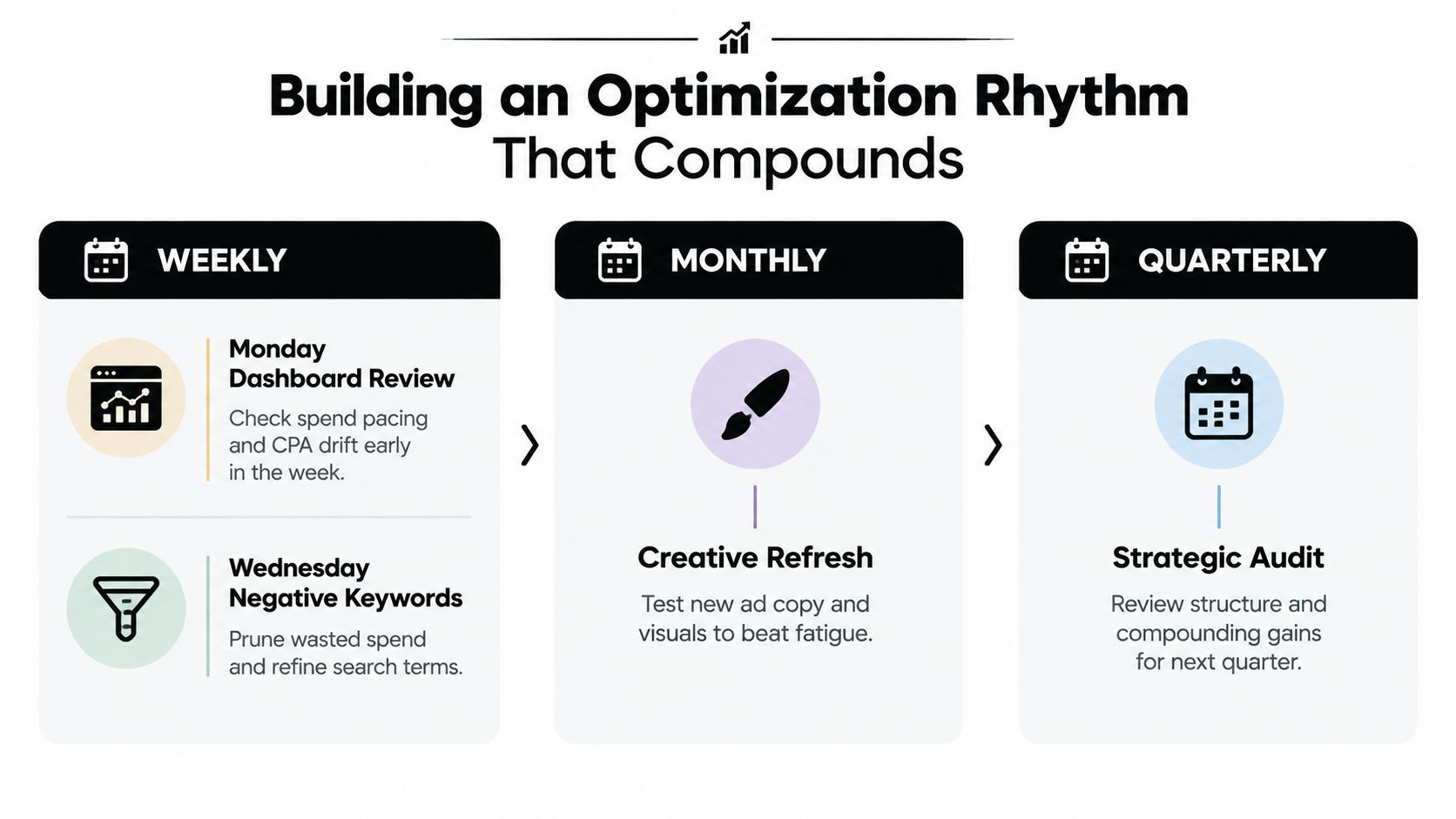 Building an Optimization Rhythm That Compounds

WEEKLY

Monday Dashboard Review

Check spend pacing and CPA drift early in the week.

Wednesday Negative Keywords

Prune wasted spend and refine search terms.

MONTHLY

Creative Refresh

Test new ad copy and visuals to beat fatigue.

QUARTERLY

Strategic Audit

Review structure and compounding gains for next quarter.